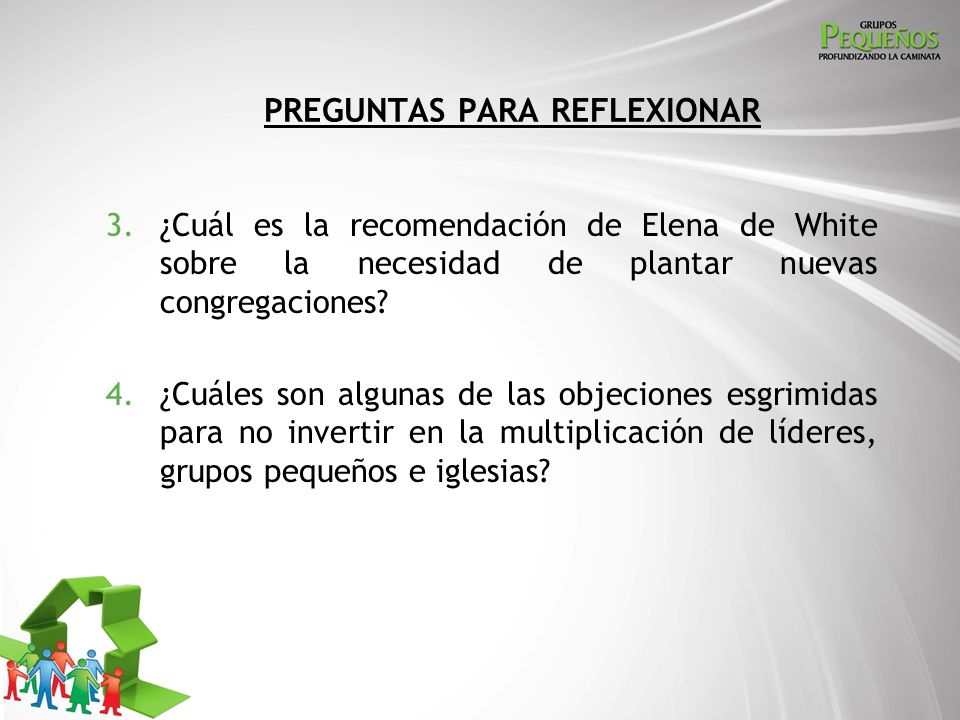 GRUPOS
PEQUEÑOS
PROFUNDIZANDO LA CAMINATA

PREGUNTAS PARA REFLEXIONAR

3. ¿Cuál es la recomendación de Elena de White sobre la necesidad de plantar nuevas congregaciones?

4. ¿Cuáles son algunas de las objeciones esgrimidas para no invertir en la multiplicación de líderes, grupos pequeños e iglesias?